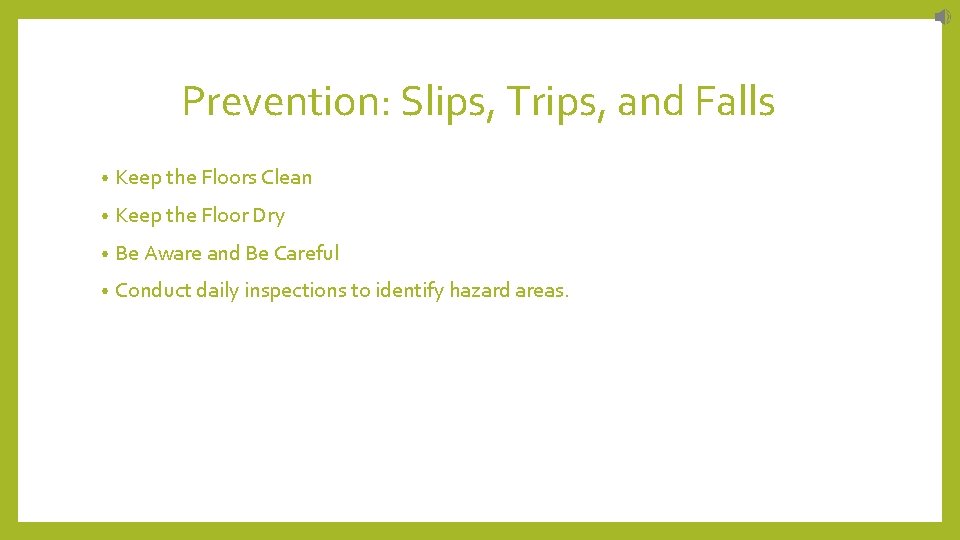 Prevention: Slips, Trips, and Falls

• Keep the Floors Clean
• Keep the Floor Dry
• Be Aware and Be Careful
• Conduct daily inspections to identify hazard areas.